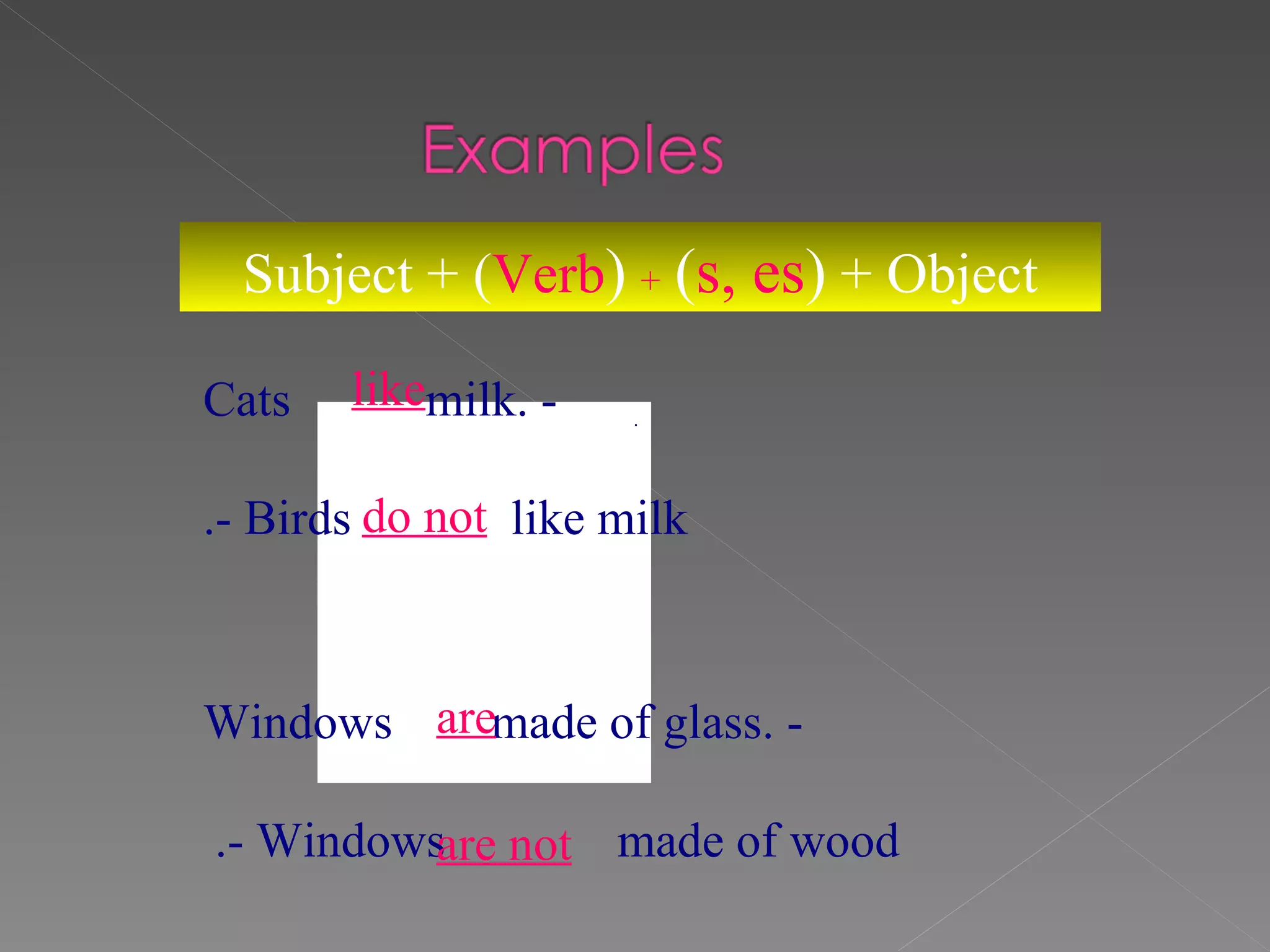 Examples

Subject + (Verb) + (s, es) + Object

Cats like milk. -

.- Birds do not like milk

Windows are made of glass. -

.- Windows are not made of wood